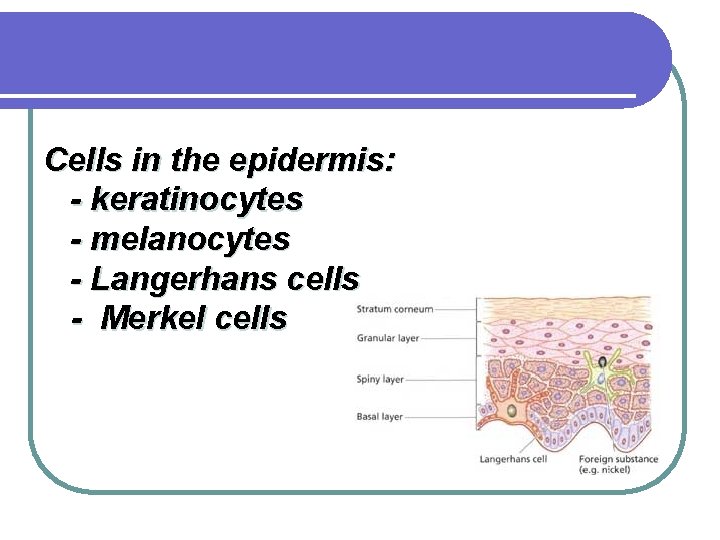 Cells in the epidermis:
- keratinocytes
- melanocytes
- Langerhans cells
- Merkel cells

Stratum corneum
Granular layer
Spiny layer
Basal layer
Langerhans cell
Foreign substance (e.g. nickel)